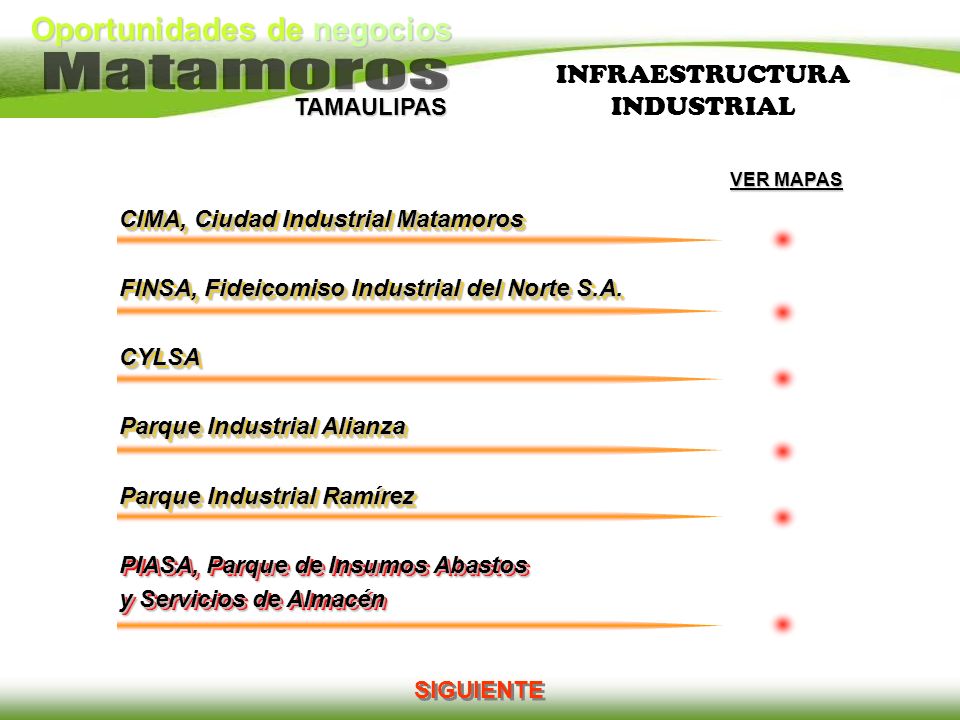 Oportunidades de negocios
Matamoros
TAMAULIPAS

INFRAESTRUCTURA INDUSTRIAL

VER MAPAS

CIMA, Ciudad Industrial Matamoros

FINSA, Fideicomiso Industrial del Norte S.A.

CYLSA

Parque Industrial Alianza

Parque Industrial Ramírez

PIASA, Parque de Insumos Abastos y Servicios de Almacén

SIGUIENTE